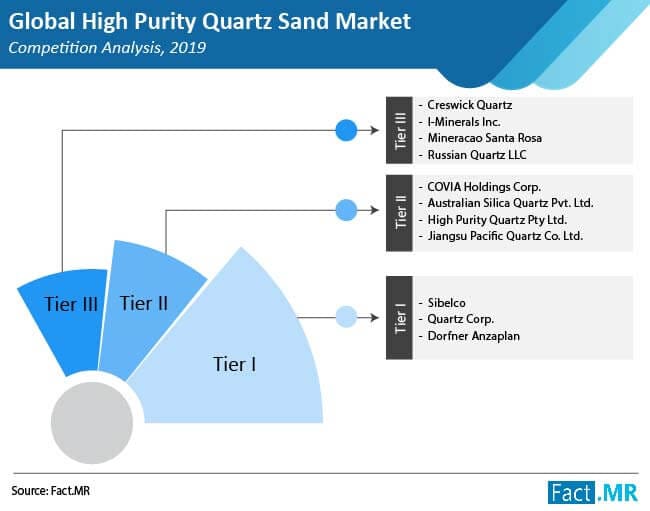 Global High Purity Quartz Sand Market
Competition Analysis, 2019

Tier III
- Creswick Quartz
- I-Minerals Inc.
- Mineracao Santa Rosa
- Russian Quartz LLC

Tier II
- COVIA Holdings Corp.
- Australian Silica Quartz Pvt. Ltd.
- High Purity Quartz Pty Ltd.
- Jiangsu Pacific Quartz Co. Ltd.

Tier I
- Sibelco
- Quartz Corp.
- Dorfner Anzaplan

Tier III
Tier II
Tier I

Source: Fact.MR

Fact.MR